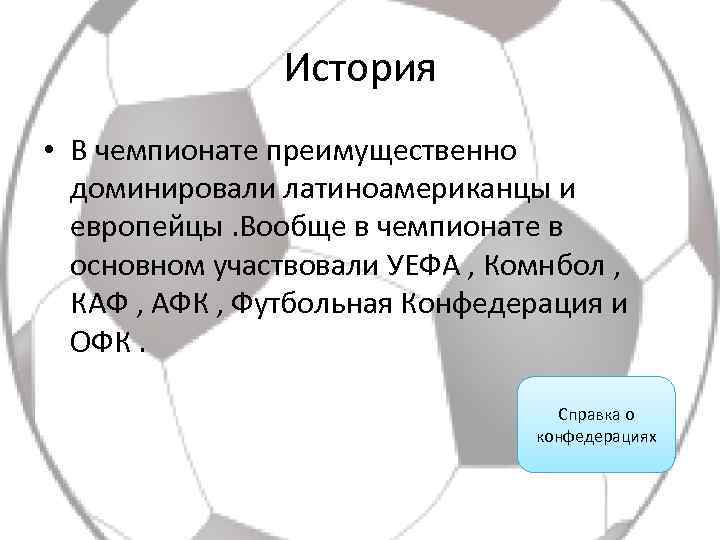 История

• В чемпионате преимущественно доминировали латиноамериканцы и европейцы .Вообще в чемпионате в основном участвовали УЕФА , Комнбол , КАФ , АФК , Футбольная Конфедерация и ОФК .

Справка о конфедерациях